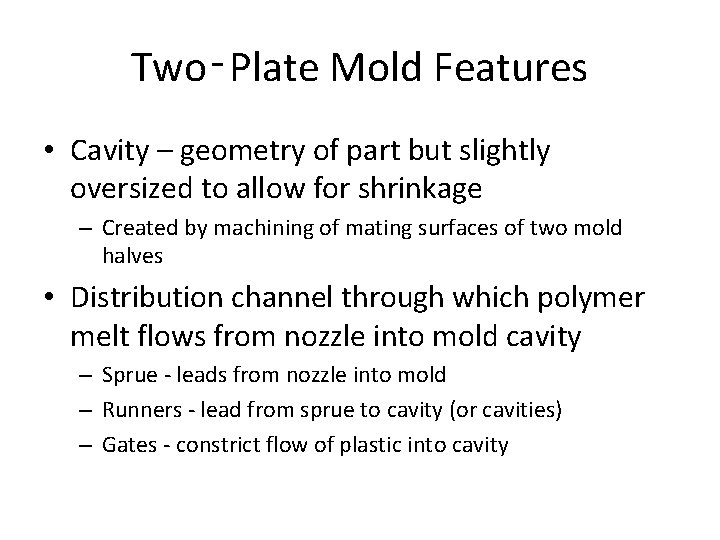 Two-Plate Mold Features

• Cavity – geometry of part but slightly oversized to allow for shrinkage
  – Created by machining of mating surfaces of two mold halves

• Distribution channel through which polymer melt flows from nozzle into mold cavity
  – Sprue - leads from nozzle into mold
  – Runners - lead from sprue to cavity (or cavities)
  – Gates - constrict flow of plastic into cavity